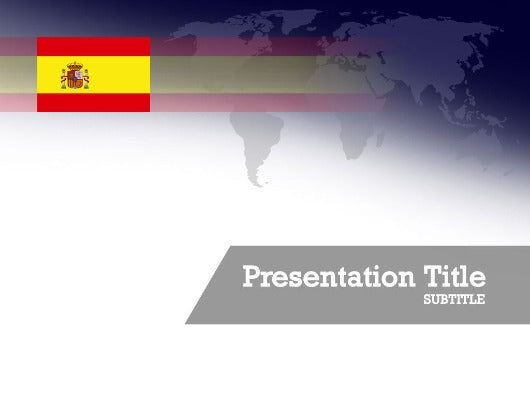 Presentation Title
SUBTITLE